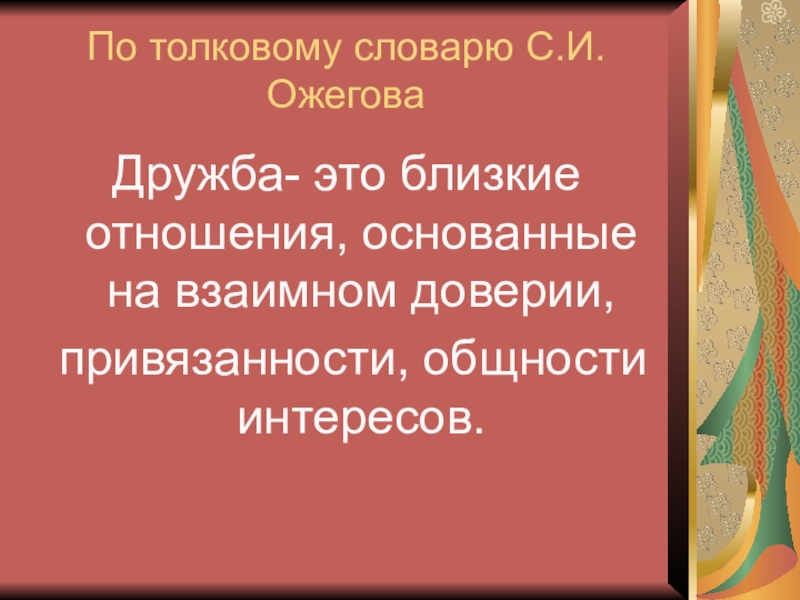 По толковому словарю С.И. Ожегова

Дружба- это близкие отношения, основанные на взаимном доверии,

привязанности, общности интересов.